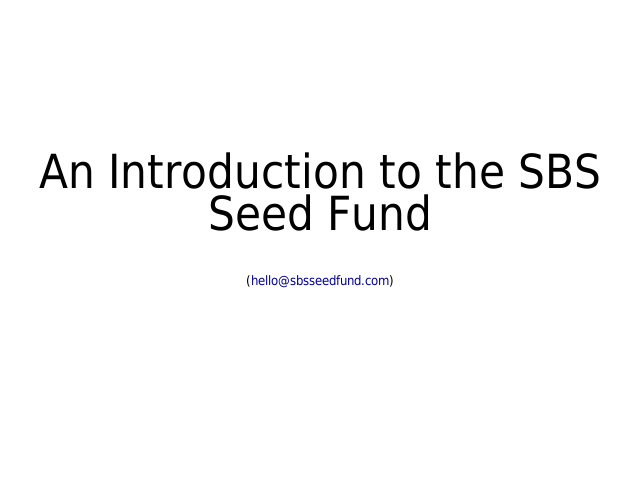 An Introduction to the SBS Seed Fund

(hello@sbsseedfund.com)